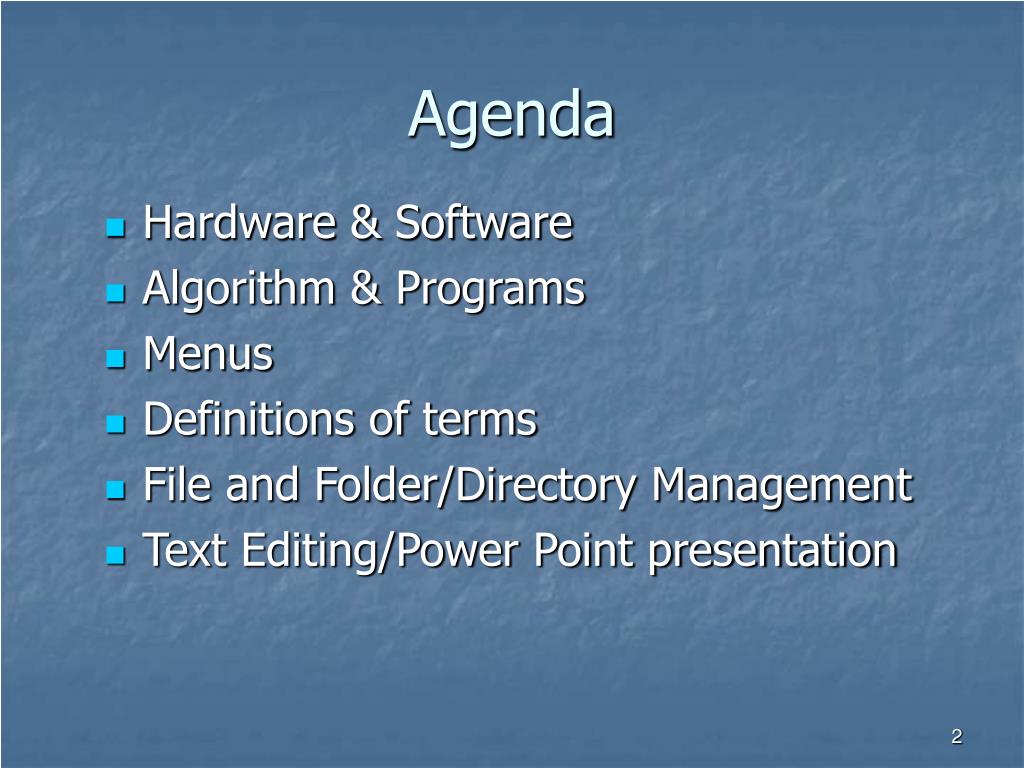 Agenda

- Hardware & Software
- Algorithm & Programs
- Menus
- Definitions of terms
- File and Folder/Directory Management
- Text Editing/Power Point presentation

2